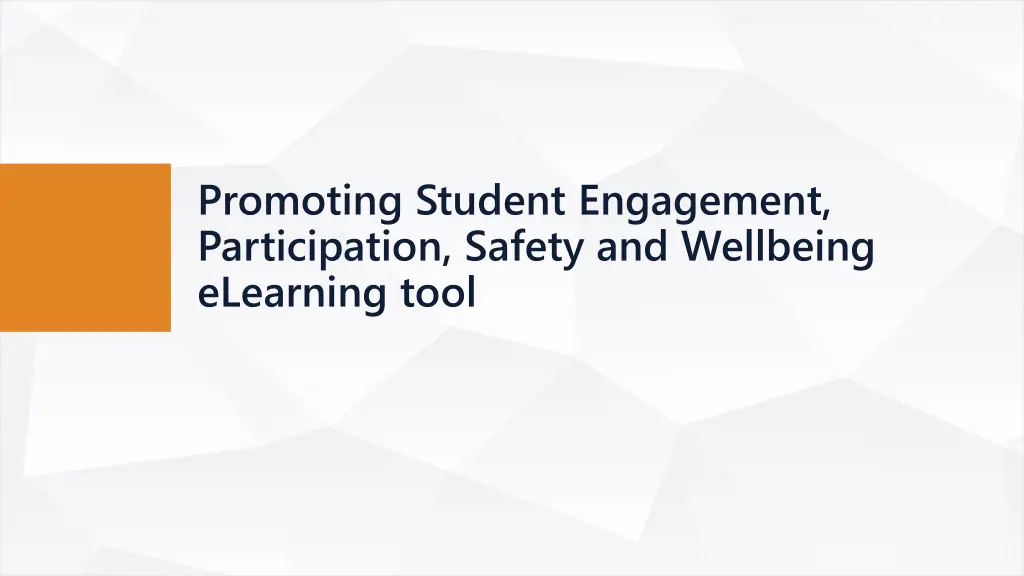 Promoting Student Engagement, Participation, Safety and Wellbeing eLearning tool